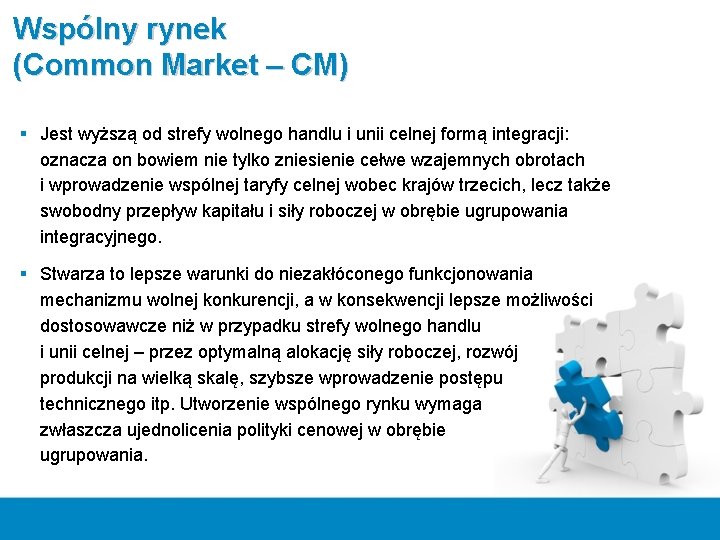 Wspólny rynek
(Common Market – CM)

▪ Jest wyższą od strefy wolnego handlu i unii celnej formą integracji: oznacza on bowiem nie tylko zniesienie cełwe wzajemnych obrotach i wprowadzenie wspólnej taryfy celnej wobec krajów trzecich, lecz także swobodny przepływ kapitału i siły roboczej w obrębie ugrupowania integracyjnego.

▪ Stwarza to lepsze warunki do niezakłóconego funkcjonowania mechanizmu wolnej konkurencji, a w konsekwencji lepsze możliwości dostosowawcze niż w przypadku strefy wolnego handlu i unii celnej – przez optymalną alokację siły roboczej, rozwój produkcji na wielką skalę, szybsze wprowadzenie postępu technicznego itp. Utworzenie wspólnego rynku wymaga zwłaszcza ujednolicenia polityki cenowej w obrębie ugrupowania.